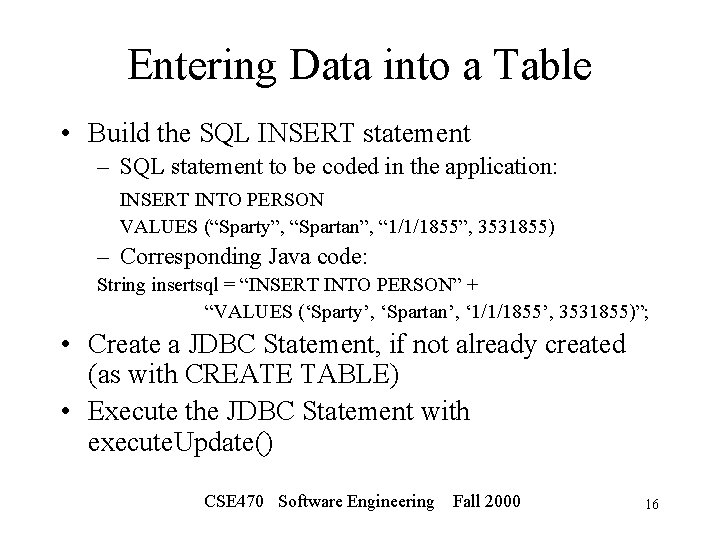 Entering Data into a Table

• Build the SQL INSERT statement
– SQL statement to be coded in the application:
INSERT INTO PERSON
VALUES (“Sparty”, “Spartan”, “1/1/1855”, 3531855)
– Corresponding Java code:
String insertsql = “INSERT INTO PERSON” +
“VALUES (‘Sparty’, ‘Spartan’, ‘1/1/1855’, 3531855)”;

• Create a JDBC Statement, if not already created (as with CREATE TABLE)

• Execute the JDBC Statement with executeUpdate()

CSE470 Software Engineering Fall 2000

16